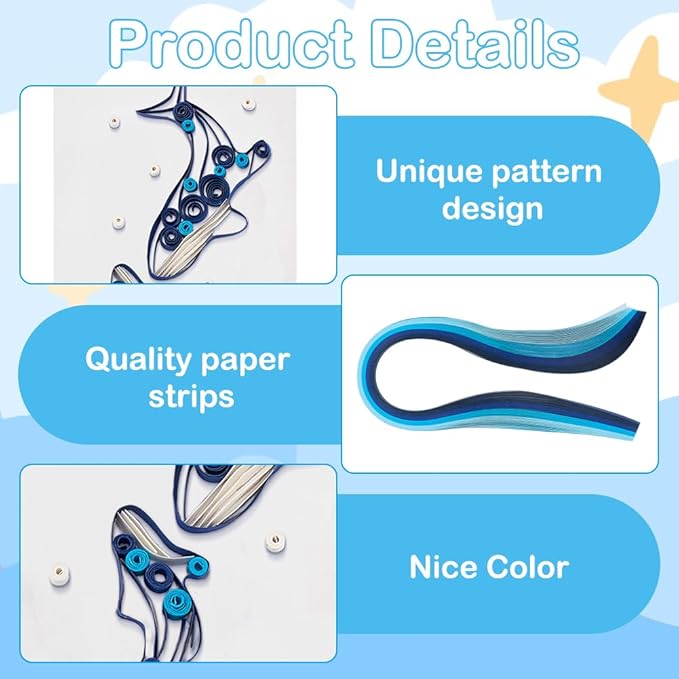 Product Details

Unique pattern design

Quality paper strips

Nice Color